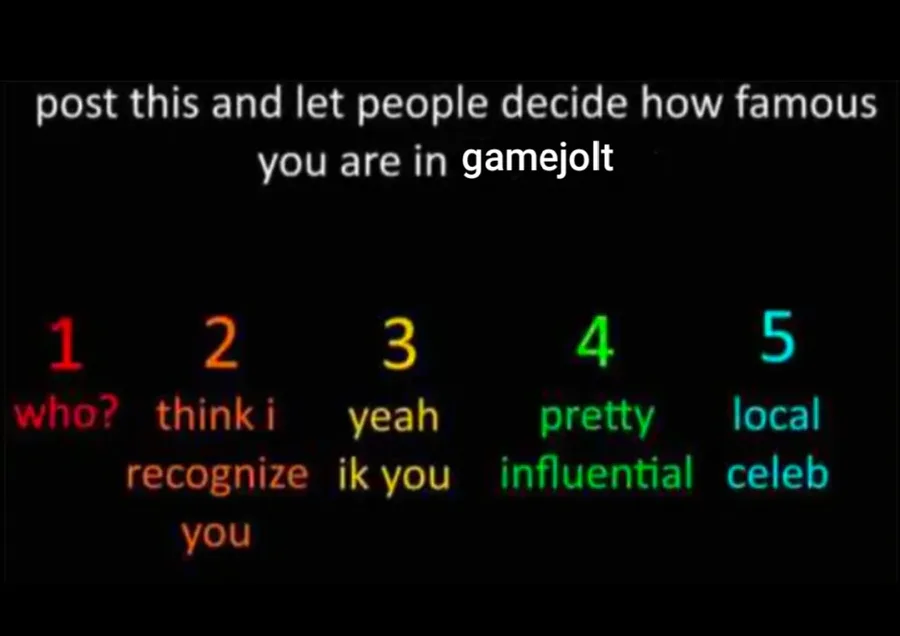 post this and let people decide how famous you are in gamejolt

1
who?

2
think i recognize you

3
yeah ik you

4
pretty influential

5
local celeb